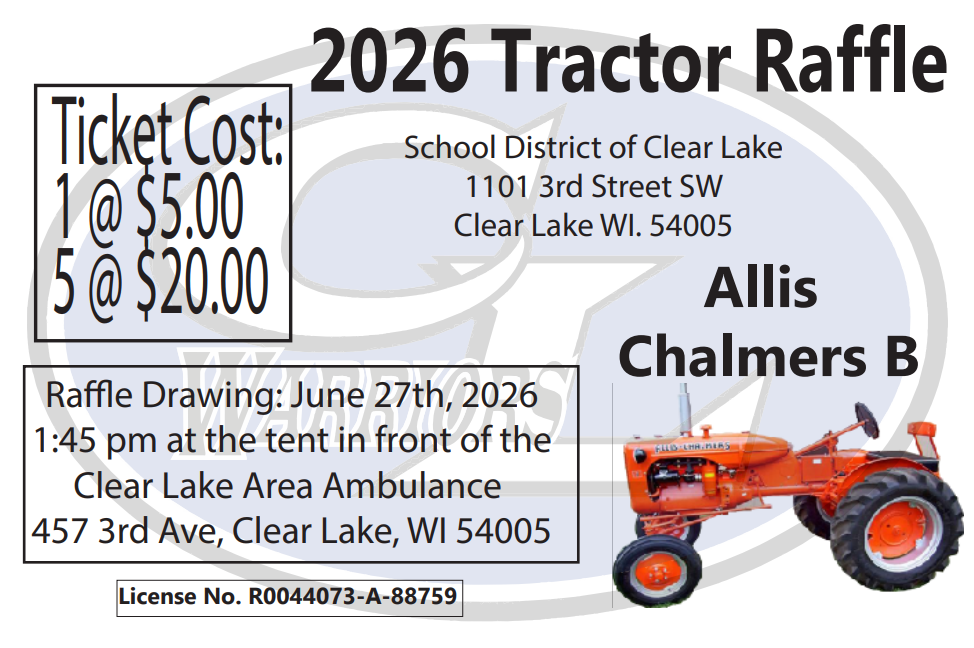 2026 Tractor Raffle

Ticket Cost:
1 @ $5.00
5 @ $20.00

School District of Clear Lake
1101 3rd Street SW
Clear Lake WI. 54005

Allis
Chalmers B

WARRIORS

Raffle Drawing: June 27th, 2026
1:45 pm at the tent in front of the Clear Lake Area Ambulance
457 3rd Ave, Clear Lake, WI 54005

ALLIS-CHALMERS

License No. R0044073-A-88759